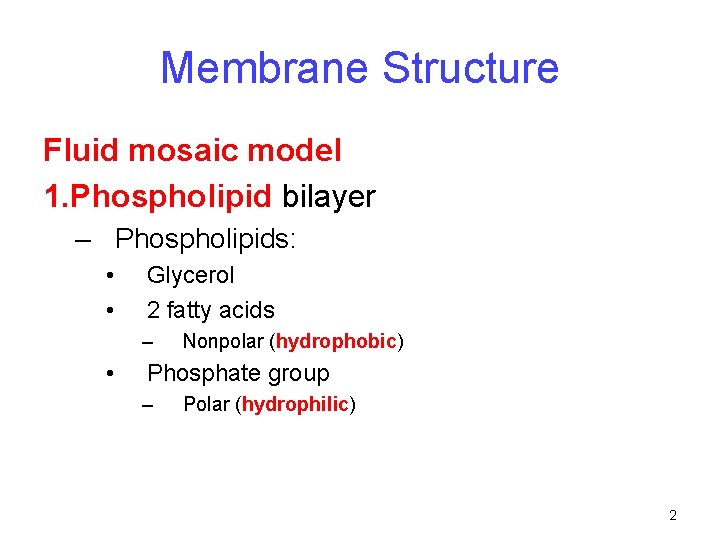 Membrane Structure

Fluid mosaic model

1.Phospholipid bilayer

– Phospholipids:

• Glycerol

• 2 fatty acids

– Nonpolar (hydrophobic)

• Phosphate group

– Polar (hydrophilic)

2